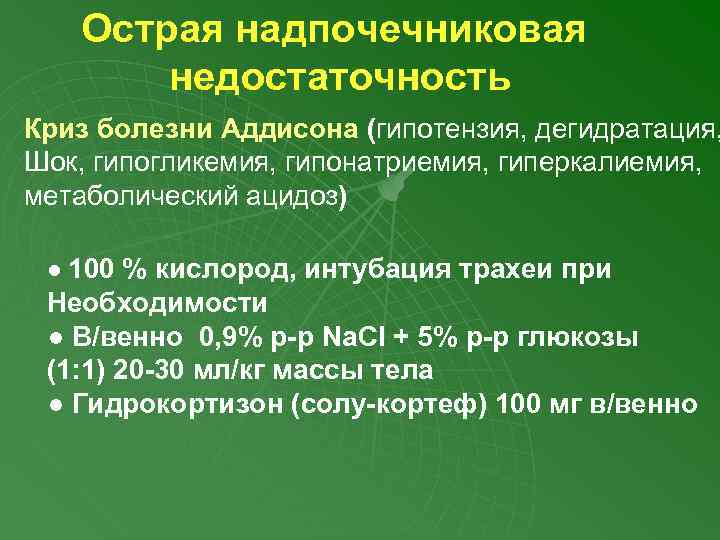 Острая надпочечниковая недостаточность

Криз болезни Аддисона (гипотензия, дегидратация, Шок, гипогликемия, гипонатриемия, гиперкалиемия, метаболический ацидоз)

● 100 % кислород, интубация трахеи при Необходимости
● В/венно 0,9% р-р NaCl + 5% р-р глюкозы (1:1) 20-30 мл/кг массы тела
● Гидрокортизон (солу-кортеф) 100 мг в/венно